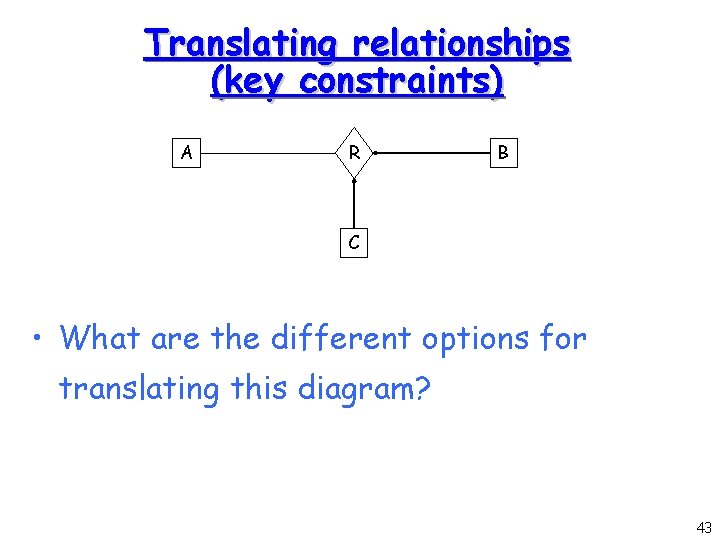 Translating relationships (key constraints)

A

R

B

C

• What are the different options for translating this diagram?

43